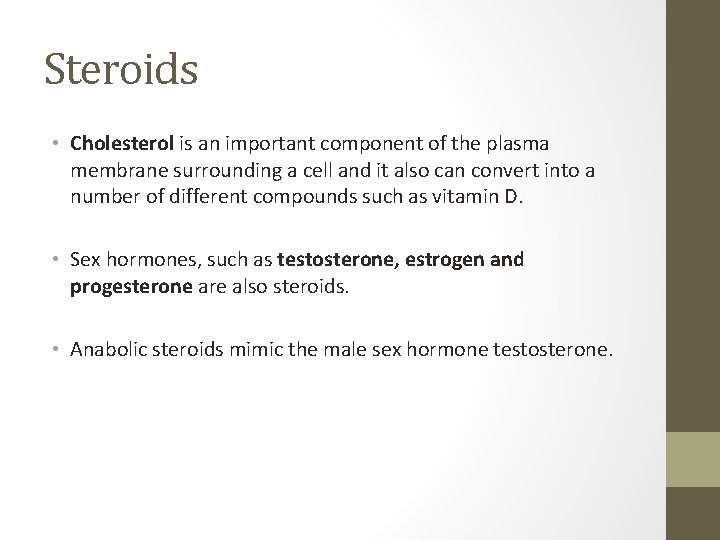 Steroids

• Cholesterol is an important component of the plasma membrane surrounding a cell and it also can convert into a number of different compounds such as vitamin D.

• Sex hormones, such as testosterone, estrogen and progesterone are also steroids.

• Anabolic steroids mimic the male sex hormone testosterone.